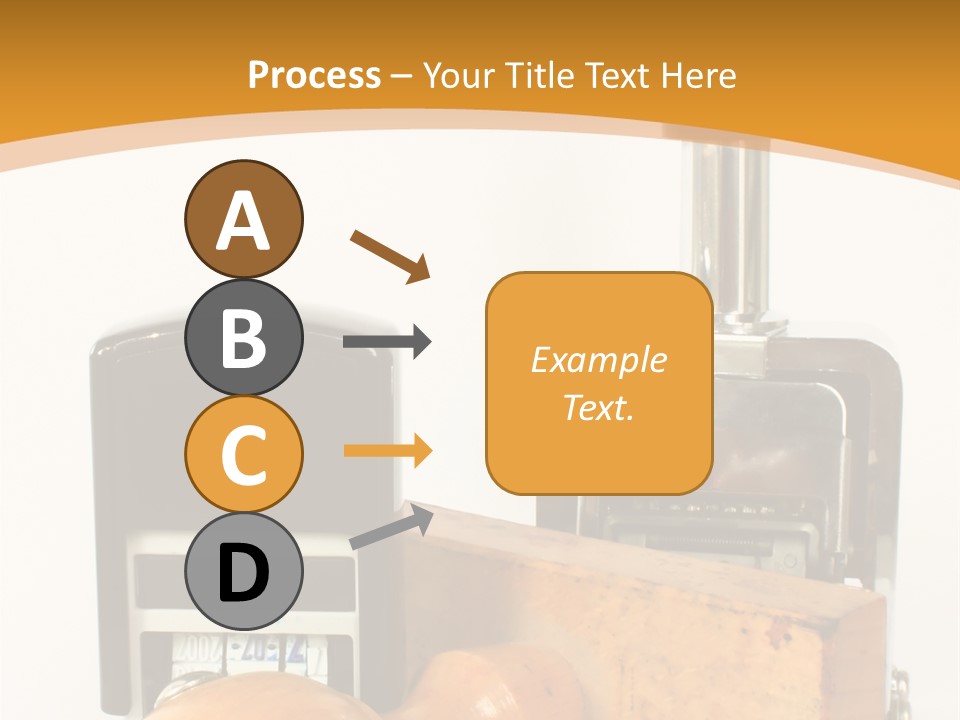 Process – Your Title Text Here

A

B

C

D

Example Text.